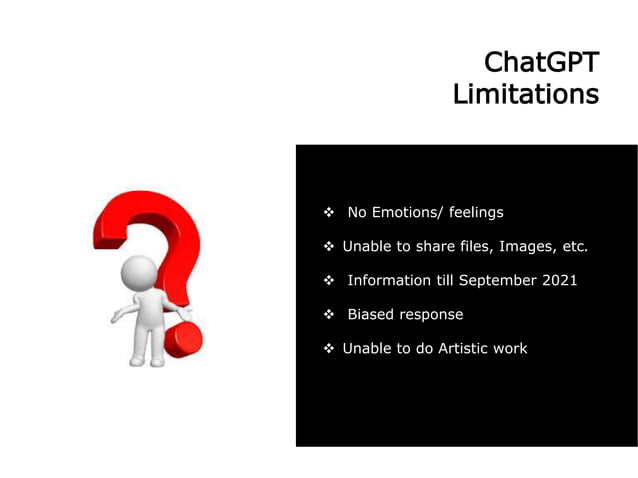 ChatGPT Limitations

❖ No Emotions/ feelings

❖ Unable to share files, Images, etc.

❖ Information till September 2021

❖ Biased response

❖ Unable to do Artistic work